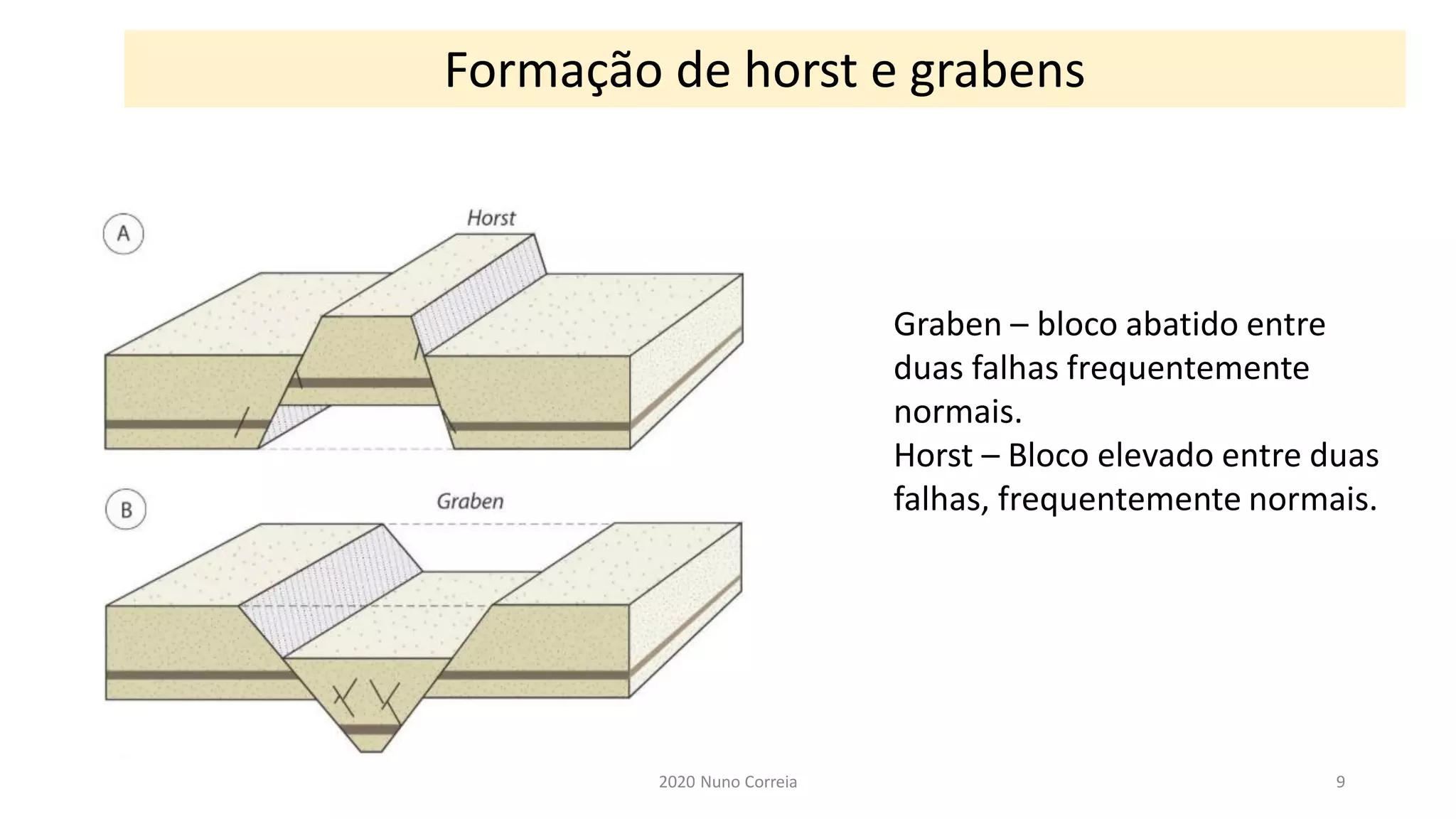 Formação de horst e grabens

A

Horst

B

Graben

Graben – bloco abatido entre duas falhas frequentemente normais.
Horst – Bloco elevado entre duas falhas, frequentemente normais.

2020 Nuno Correia

9